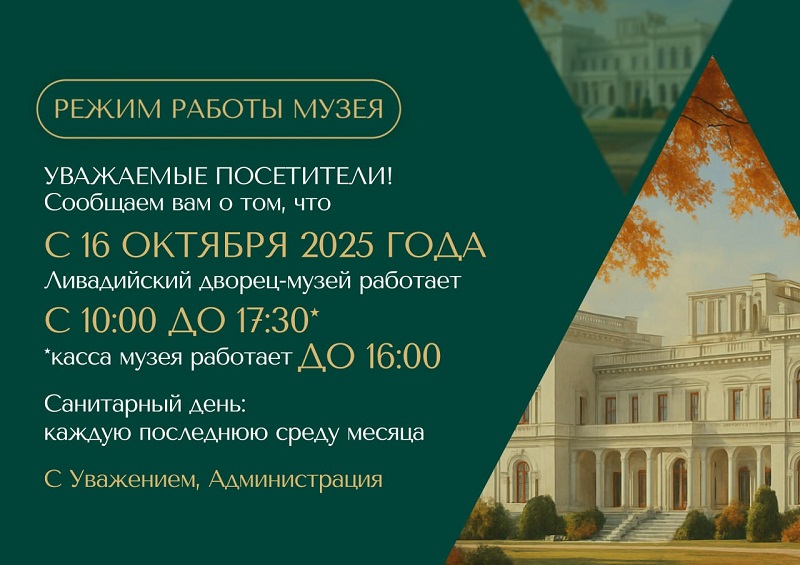 РЕЖИМ РАБОТЫ МУЗЕЯ

УВАЖАЕМЫЕ ПОСЕТИТЕЛИ!
Сообщаем вам о том, что

С 16 ОКТЯБРЯ 2025 ГОДА
Ливадийский дворец-музей работает
С 10:00 ДО 17:30*
*касса музея работает ДО 16:00

Санитарный день:
каждую последнюю среду месяца

С Уважением, Администрация